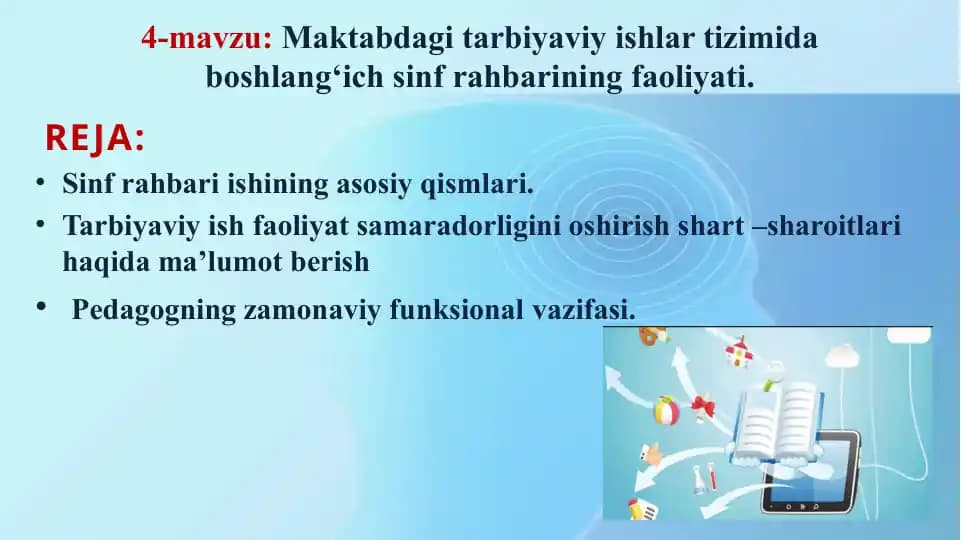 4-mavzu: Maktabdagi tarbiyaviy ishlar tizimida boshlang‘ich sinf rahbarining faoliyati.

REJA:

• Sinf rahbari ishining asosiy qismlari.
• Tarbiyaviy ish faoliyat samaradorligini oshirish shart –sharoitlari haqida ma’lumot berish
• Pedagogning zamonaviy funksional vazifasi.